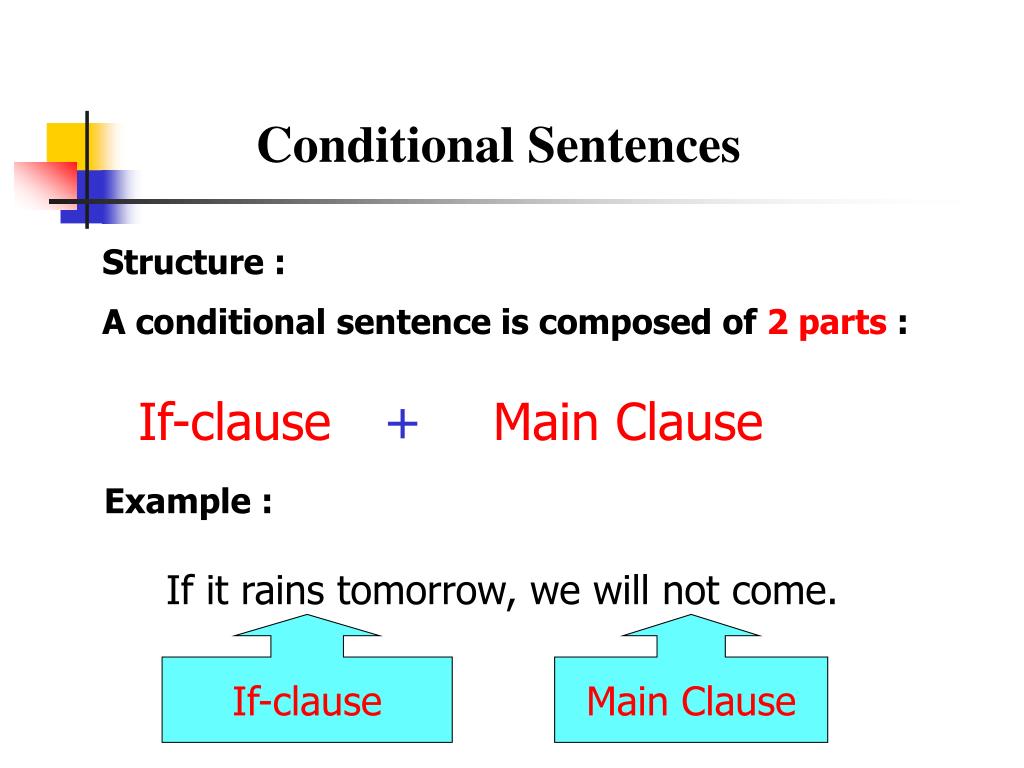 Conditional Sentences

Structure :

A conditional sentence is composed of 2 parts :

If-clause + Main Clause

Example :

If it rains tomorrow, we will not come.

If-clause

Main Clause